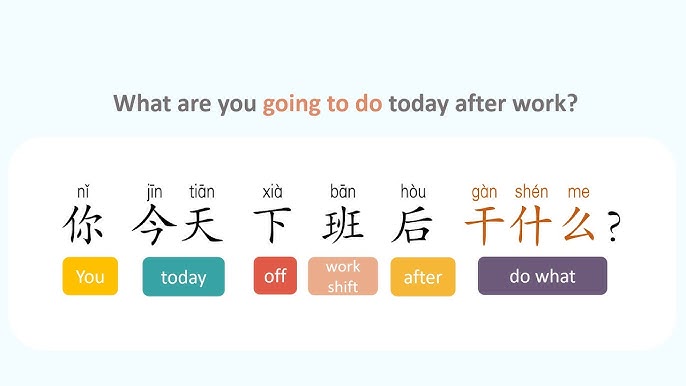 What are you going to do today after work?

nǐ jīn tiān xià bān hòu gàn shén me
你 今天 下 班 后 干什么？

You today off work shift after do what